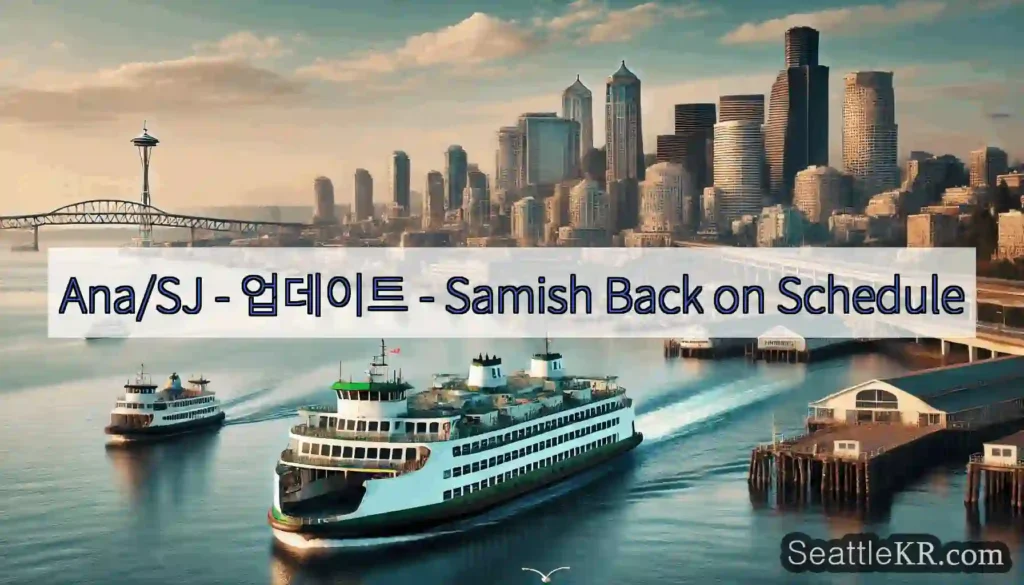 Ana/SJ - 업데이트 - Samish Back on Schedule

SeattleKR.com